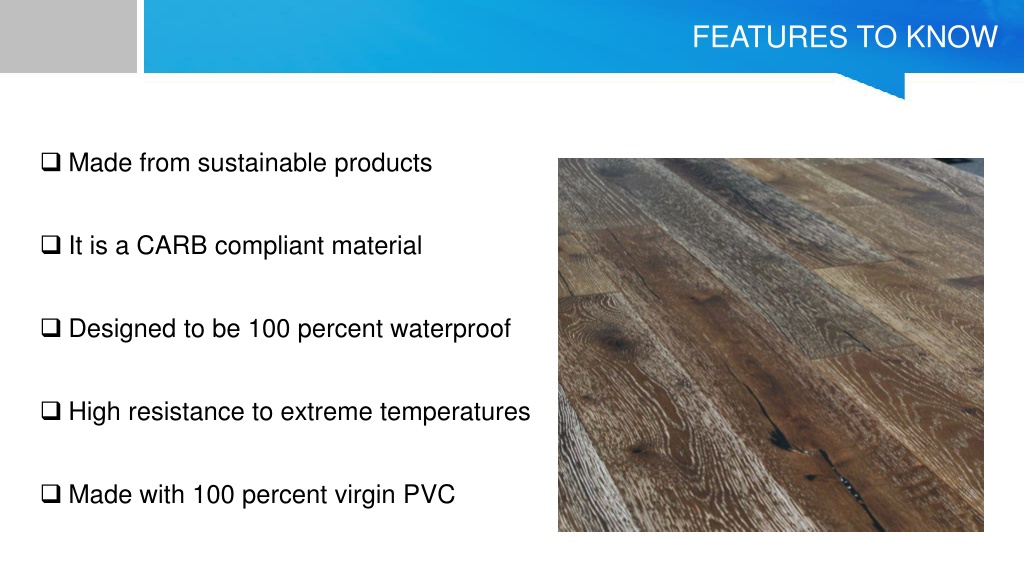 FEATURES TO KNOW

❑ Made from sustainable products

❑ It is a CARB compliant material

❑ Designed to be 100 percent waterproof

❑ High resistance to extreme temperatures

❑ Made with 100 percent virgin PVC